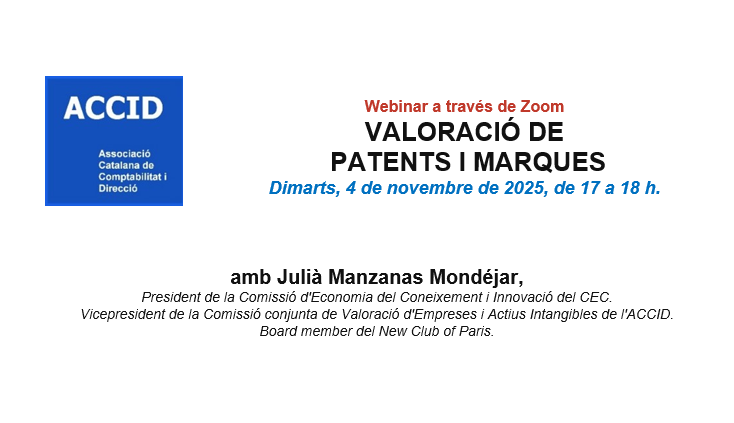 ACCID

Associació Catalana de Comptabilitat i Direcció

Webinar a través de Zoom

VALORACIÓ DE PATENTS I MARQUES

Dimarts, 4 de novembre de 2025, de 17 a 18 h.

amb Julià Manzanas Mondéjar,

President de la Comissió d'Economia del Coneixement i Innovació del CEC.
Vicepresident de la Comissió conjunta de Valoració d'Empreses i Actius Intangibles de l'ACCID.
Board member del New Club of Paris.